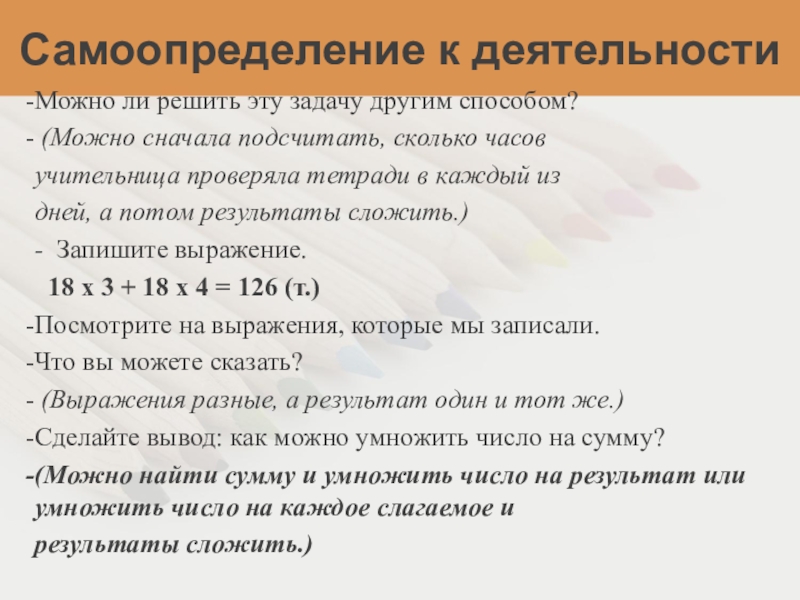 Самоопределение к деятельности

-Можно ли решить эту задачу другим способом?

- (Можно сначала подсчитать, сколько часов учительница проверяла тетради в каждый из дней, а потом результаты сложить.)

- Запишите выражение.

18 х 3 + 18 х 4 = 126 (т.)

-Посмотрите на выражения, которые мы записали.

-Что вы можете сказать?

- (Выражения разные, а результат один и тот же.)

-Сделайте вывод: как можно умножить число на сумму?

-(Можно найти сумму и умножить число на результат или умножить число на каждое слагаемое и результаты сложить.)